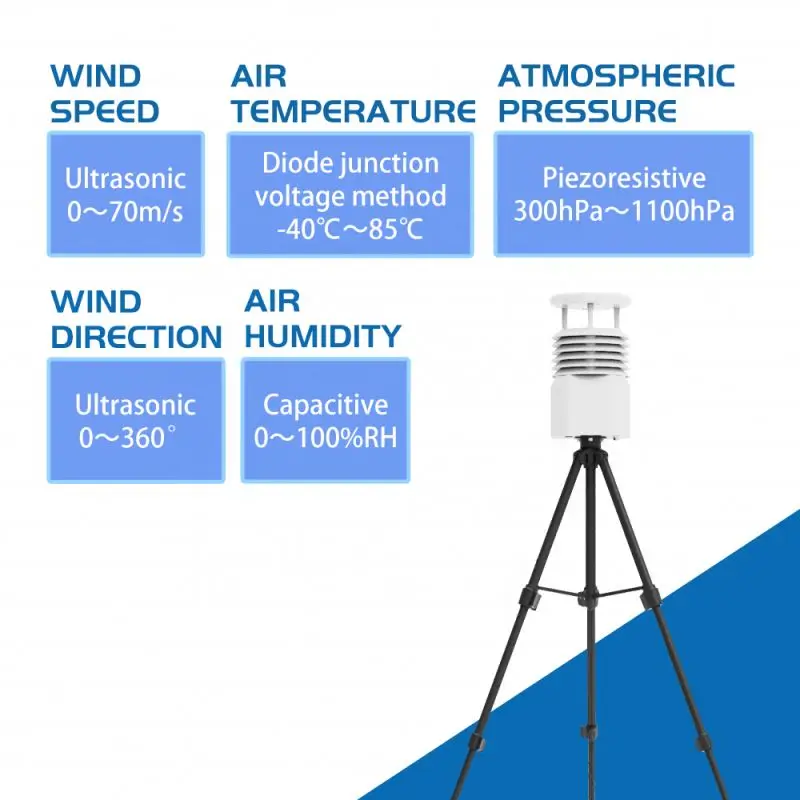 WIND SPEED

Ultrasonic
0～70m/s

AIR TEMPERATURE

Diode junction voltage method
-40℃～85℃

ATMOSPHERIC PRESSURE

Piezoresistive
300hPa～1100hPa

WIND DIRECTION

Ultrasonic
0～360°

AIR HUMIDITY

Capacitive
0～100%RH